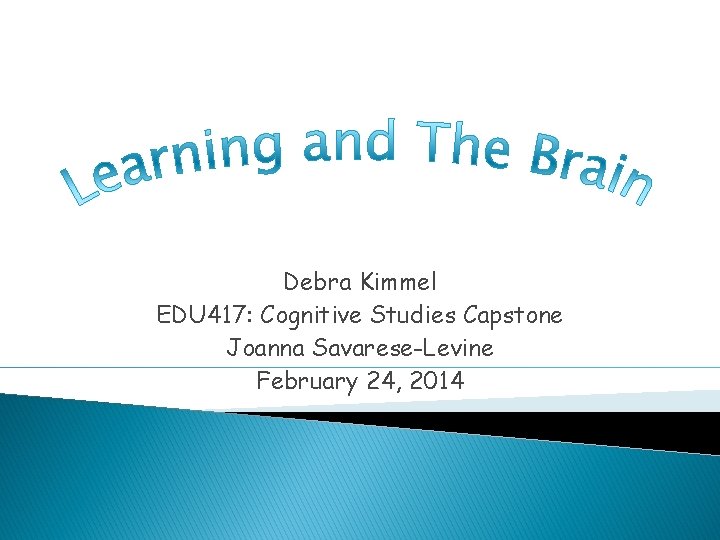 Learning and The Brain

Debra Kimmel
EDU417: Cognitive Studies Capstone
Joanna Savarese-Levine
February 24, 2014